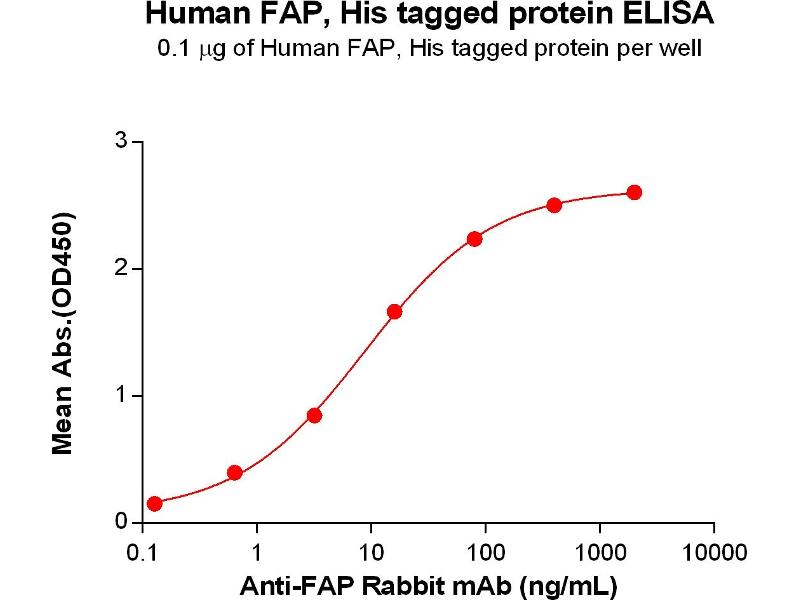 Human FAP, His tagged protein ELISA
0.1 μg of Human FAP, His tagged protein per well

Mean Abs.(OD450)

3
2
1
0

0.1 1 10 100 1000 10000

Anti-FAP Rabbit mAb (ng/mL)